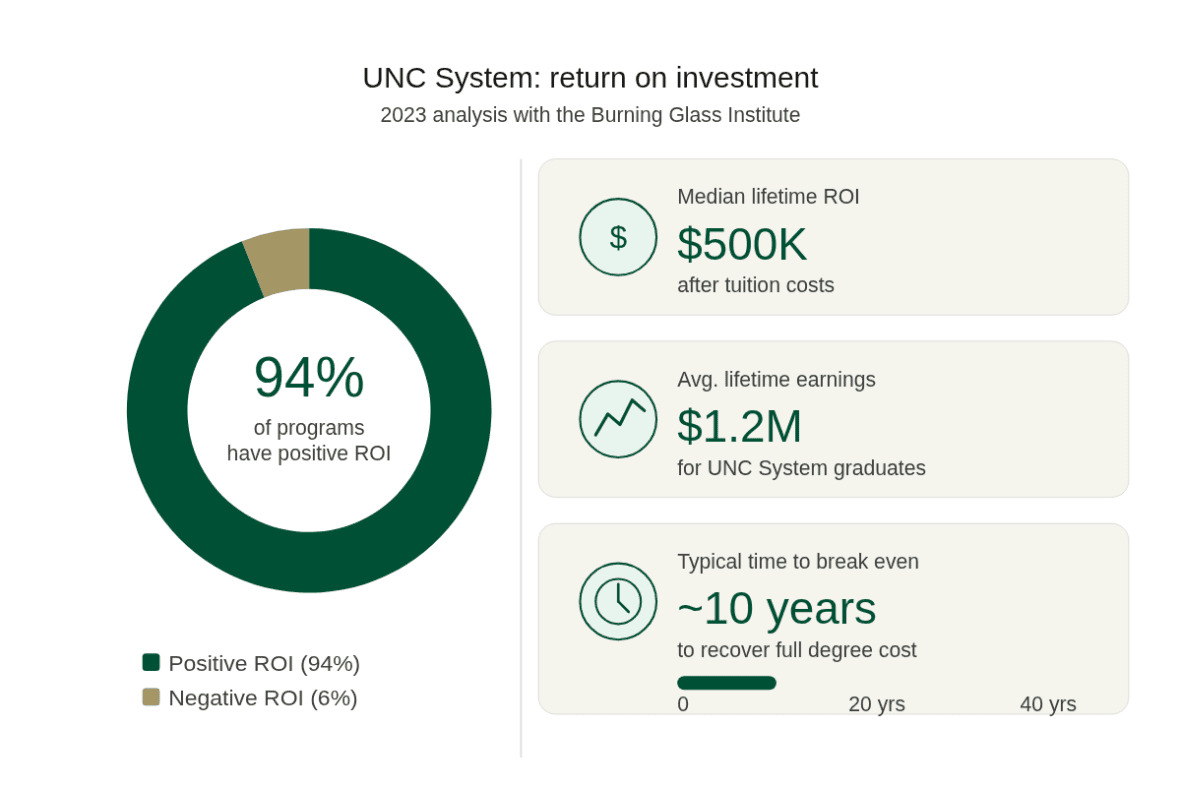 UNC System: return on investment
2023 analysis with the Burning Glass Institute

94%
of programs
have positive ROI

Positive ROI (94%)
Negative ROI (6%)

$
Median lifetime ROI
$500K
after tuition costs

Avg. lifetime earnings
$1.2M
for UNC System graduates

Typical time to break even
~10 years
to recover full degree cost
0
20 yrs
40 yrs